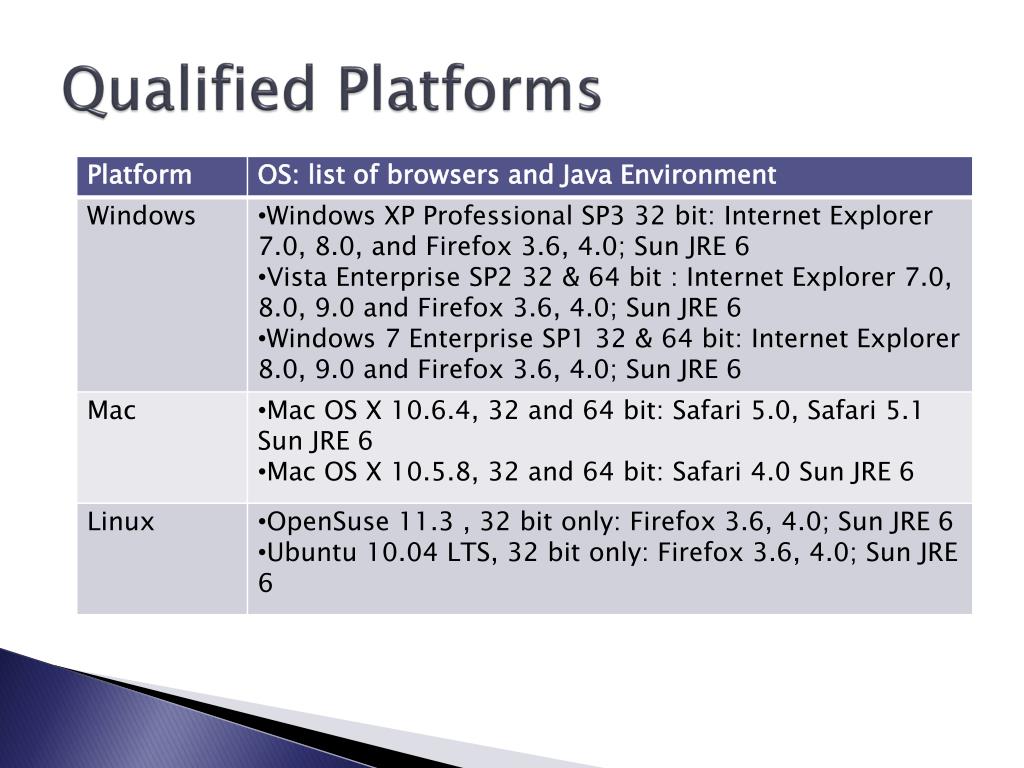 Qualified Platforms

| Platform | OS: list of browsers and Java Environment |
|---|---|
| Windows | •Windows XP Professional SP3 32 bit: Internet Explorer 7.0, 8.0, and Firefox 3.6, 4.0; Sun JRE 6 •Vista Enterprise SP2 32 & 64 bit : Internet Explorer 7.0, 8.0, 9.0 and Firefox 3.6, 4.0; Sun JRE 6 •Windows 7 Enterprise SP1 32 & 64 bit: Internet Explorer 8.0, 9.0 and Firefox 3.6, 4.0; Sun JRE 6 |
| Mac | •Mac OS X 10.6.4, 32 and 64 bit: Safari 5.0, Safari 5.1 Sun JRE 6 •Mac OS X 10.5.8, 32 and 64 bit: Safari 4.0 Sun JRE 6 |
| Linux | •OpenSuse 11.3 , 32 bit only: Firefox 3.6, 4.0; Sun JRE 6 •Ubuntu 10.04 LTS, 32 bit only: Firefox 3.6, 4.0; Sun JRE 6 |